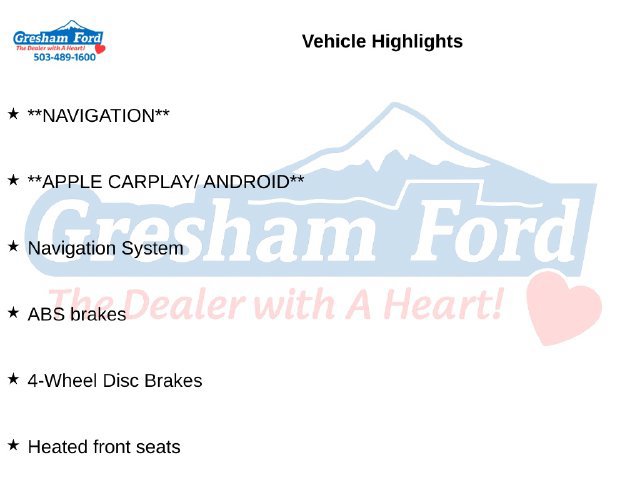 Gresham Ford
The Dealer with A Heart!
503-489-1600

Vehicle Highlights

★ **NAVIGATION**

★ **APPLE CARPLAY/ ANDROID**

★ Navigation System

★ ABS brakes

★ 4-Wheel Disc Brakes

★ Heated front seats

Gresham Ford
The Dealer with A Heart!